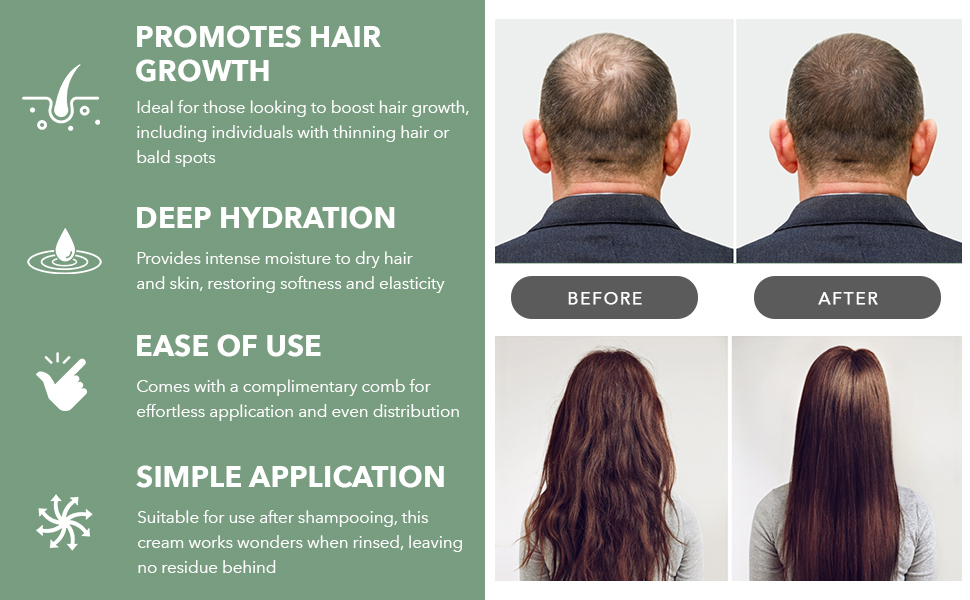 PROMOTES HAIR GROWTH

Ideal for those looking to boost hair growth, including individuals with thinning hair or bald spots

DEEP HYDRATION

Provides intense moisture to dry hair and skin, restoring softness and elasticity

EASE OF USE

Comes with a complimentary comb for effortless application and even distribution

SIMPLE APPLICATION

Suitable for use after shampooing, this cream works wonders when rinsed, leaving no residue behind

BEFORE

AFTER